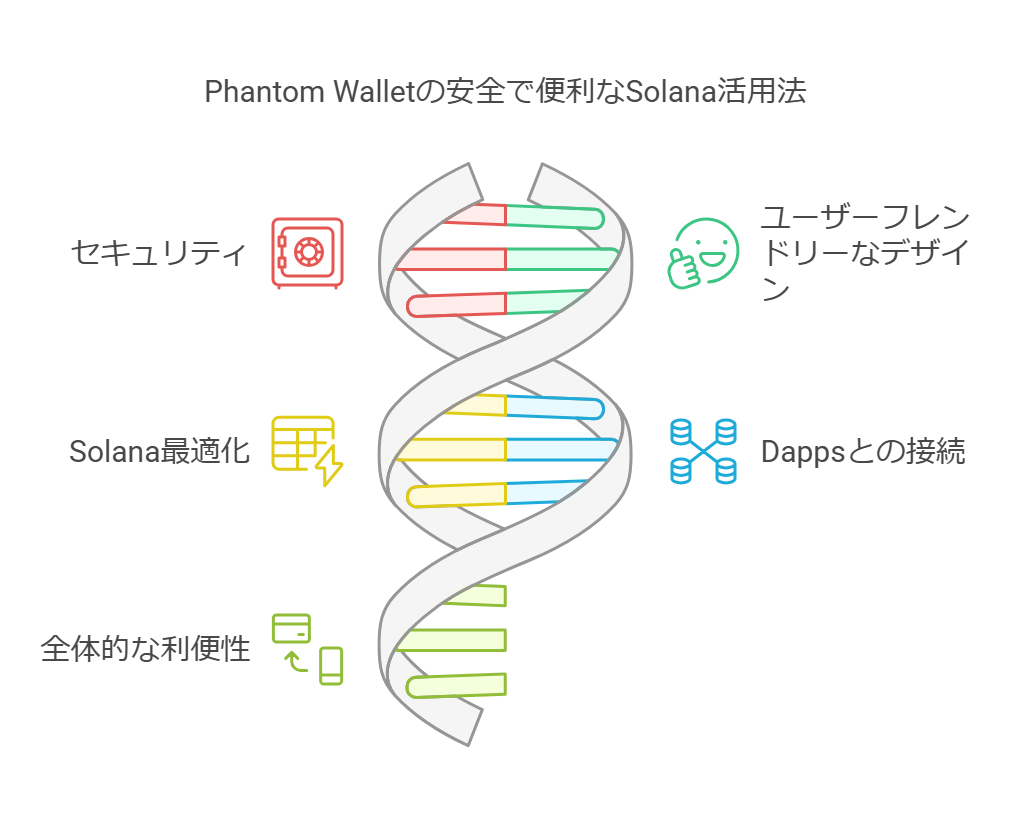 Phantom Walletの安全で便利なSolana活用法

セキュリティ

ユーザーフレンドリーなデザイン

Solana最適化

Dappsとの接続

全体的な利便性